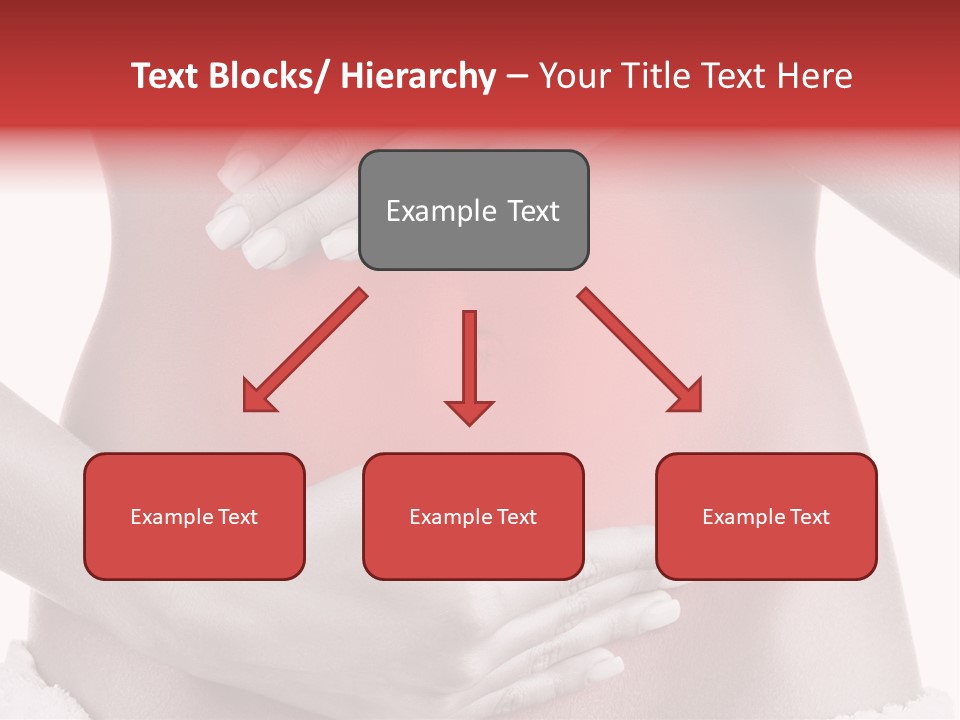 Text Blocks/ Hierarchy – Your Title Text Here

Example Text

Example Text

Example Text

Example Text